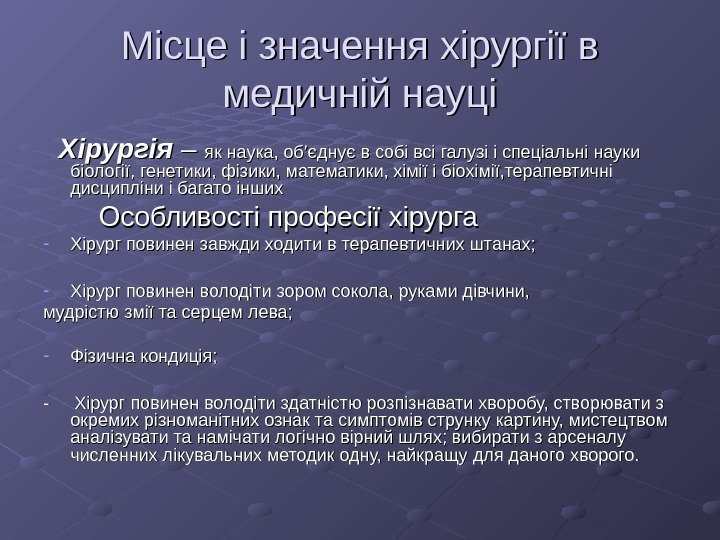 Місце і значення хірургії в медичній науці

Хірургія – як наука, об'єднує в собі всі галузі і спеціальні науки біології, генетики, фізики, математики, хімії і біохімії,терапевтичні дисципліни і багато інших

Особливості професії хірурга

- Хірург повинен завжди ходити в терапевтичних штанах;

- Хірург повинен володіти зором сокола, руками дівчини, мудрістю змії та серцем лева;

- Фізична кондиція;

- Хірург повинен володіти здатністю розпізнавати хворобу, створювати з окремих різноманітних ознак та симптомів струнку картину, мистецтвом аналізувати та намічати логічно вірний шлях; вибирати з арсеналу численних лікувальних методик одну, найкращу для даного хворого.